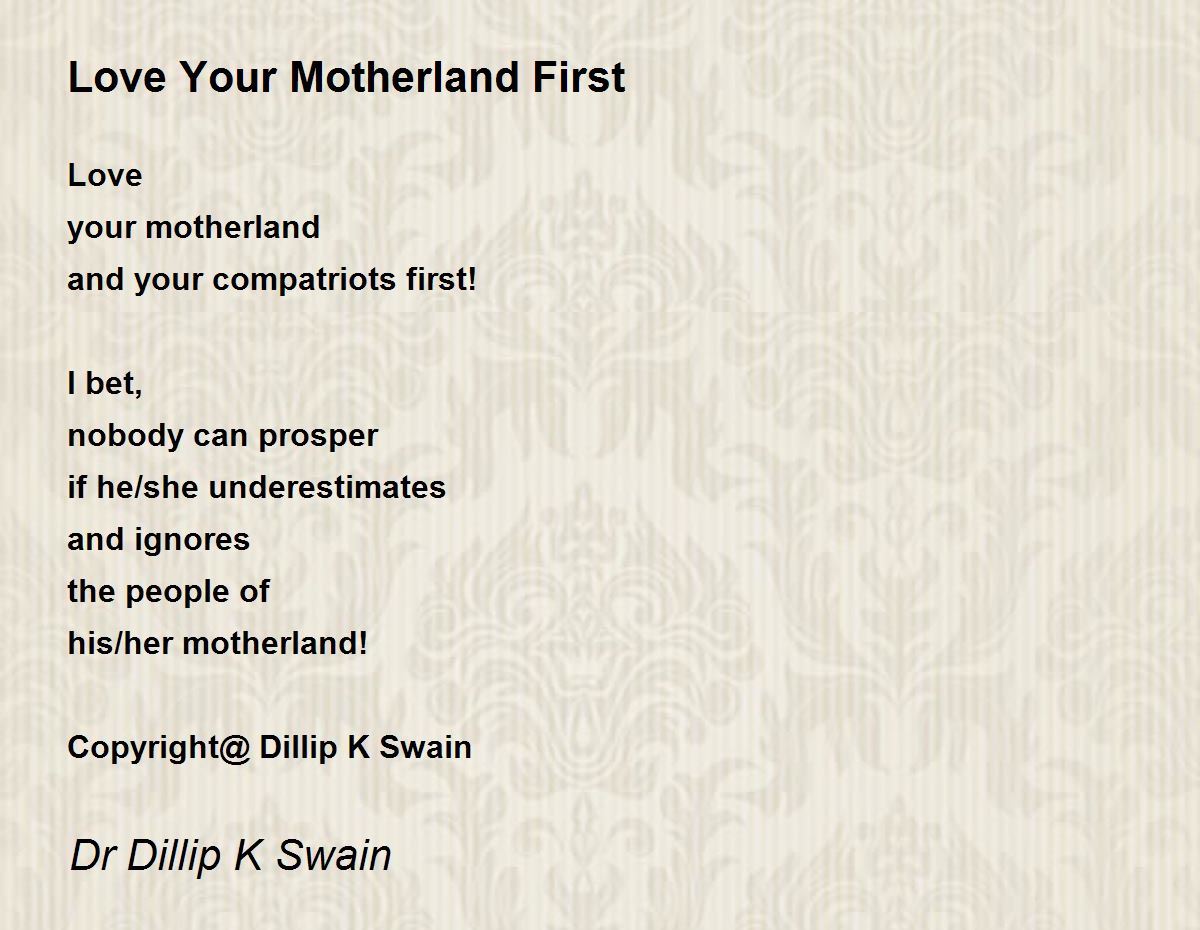 Love Your Motherland First

Love
your motherland
and your compatriots first!

I bet,
nobody can prosper
if he/she underestimates
and ignores
the people of
his/her motherland!

Copyright@ Dillip K Swain

Dr Dillip K Swain